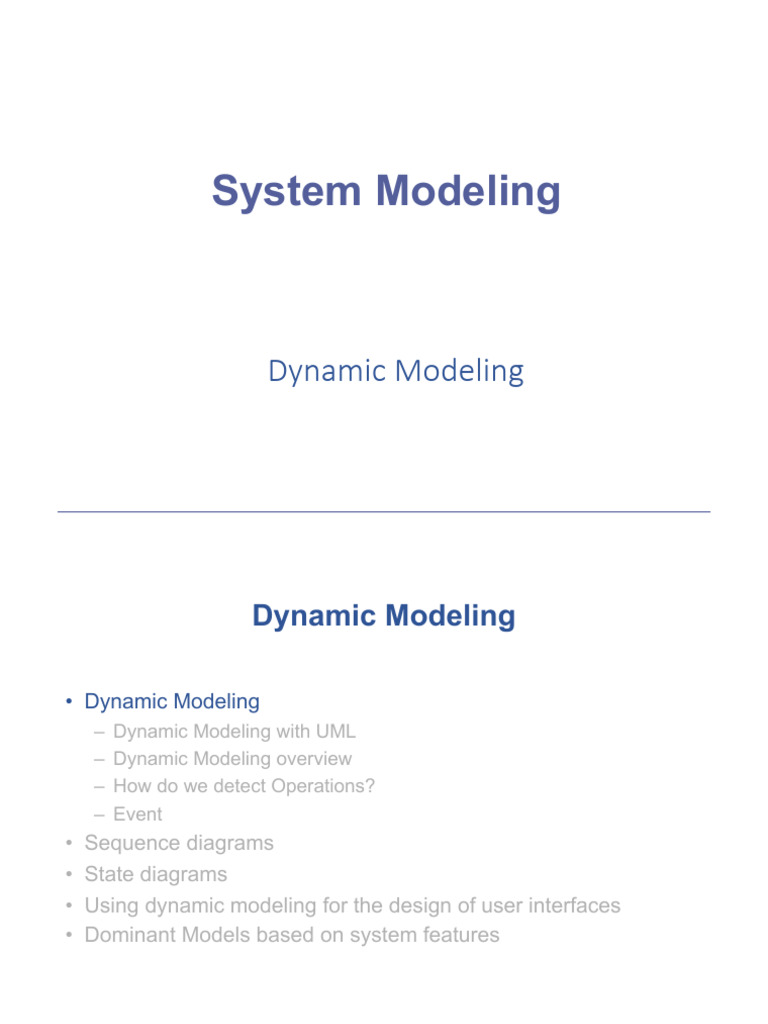 System Modeling

Dynamic Modeling

Dynamic Modeling

• Dynamic Modeling
  – Dynamic Modeling with UML
  – Dynamic Modeling overview
  – How do we detect Operations?
  – Event
• Sequence diagrams
• State diagrams
• Using dynamic modeling for the design of user interfaces
• Dominant Models based on system features